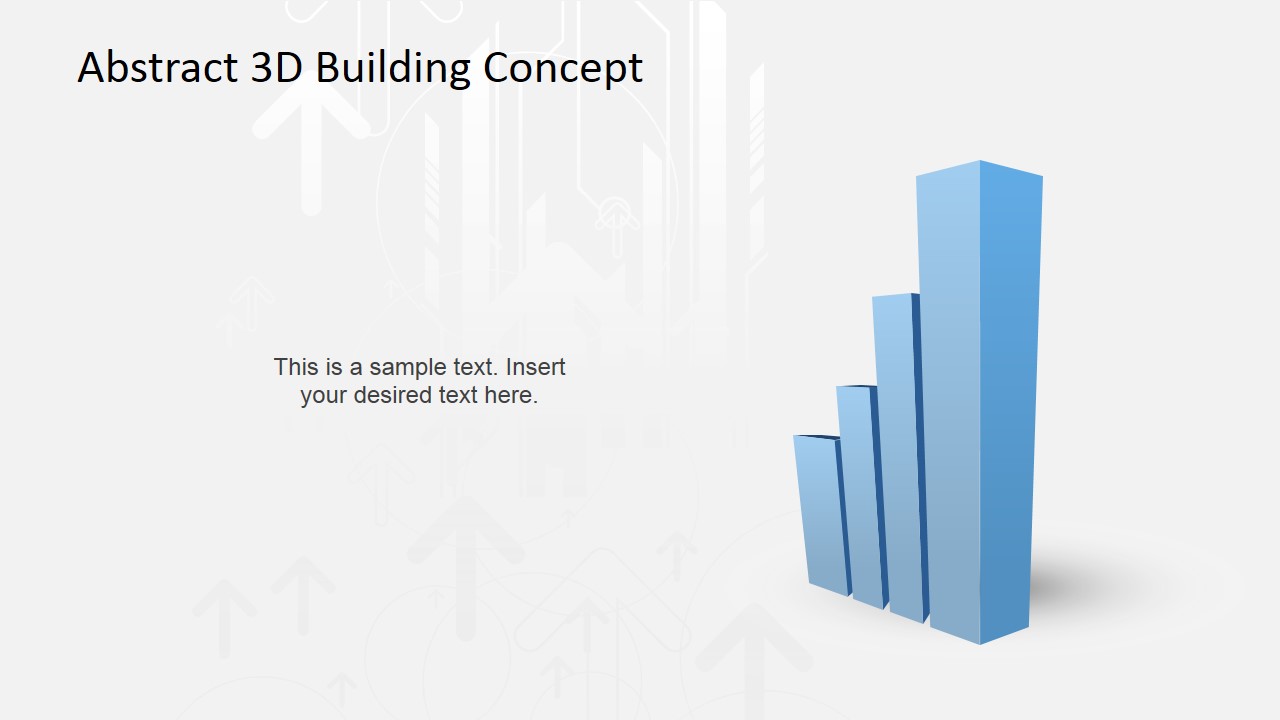 Abstract 3D Building Concept

This is a sample text. Insert your desired text here.